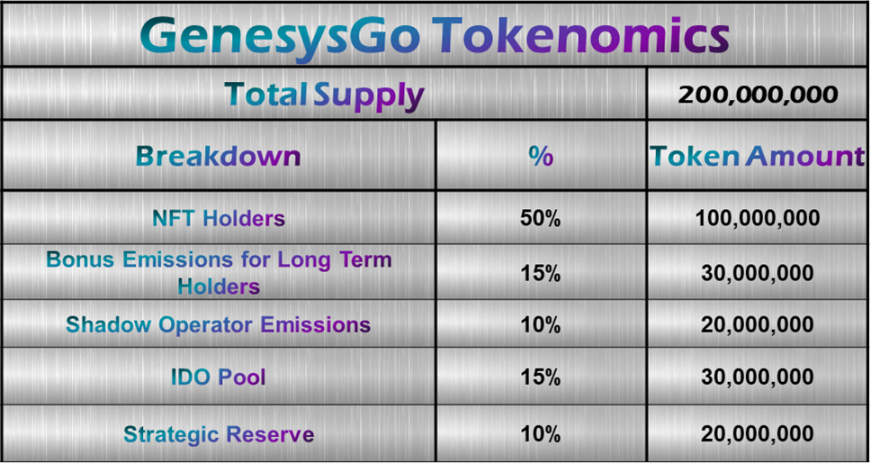 GenesysGo Tokenomics

| Total Supply | | 200,000,000 |
|---|---|---|
| Breakdown | % | Token Amount |
| NFT Holders | 50% | 100,000,000 |
| Bonus Emissions for Long Term Holders | 15% | 30,000,000 |
| Shadow Operator Emissions | 10% | 20,000,000 |
| IDO Pool | 15% | 30,000,000 |
| Strategic Reserve | 10% | 20,000,000 |